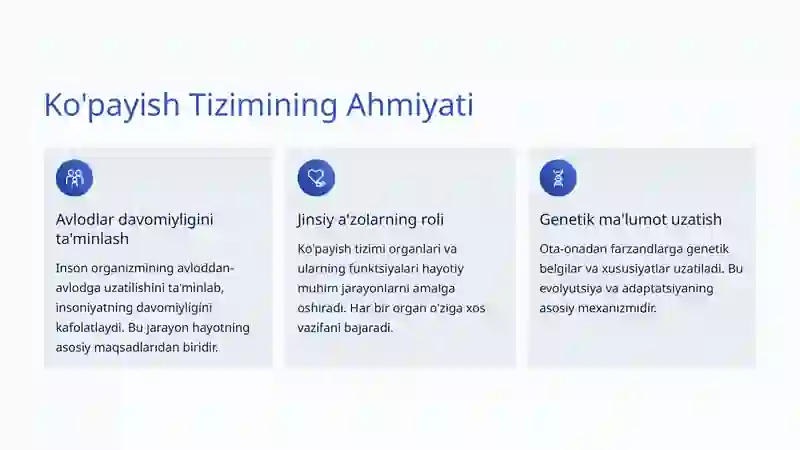 Ko'payish Tizimining Ahmiyati

Avlodlar davomiyligini ta'minlash

Inson organizmining avloddan-avlodga uzatilishini ta'minlab, insoniyatning davomiyligini kafolatlaydi. Bu jarayon hayotning asosiy maqsadlaridan biridir.

Jinsiy a'zolarning roli

Ko'payish tizimi organlari va ularning funktsiyalari hayotiy muhim jarayonlarni amalga oshiradi. Har bir organ o'ziga xos vazifani bajaradi.

Genetik ma'lumot uzatish

Ota-onadan farzandlarga genetik belgilar va xususiyatlar uzatiladi. Bu evolyutsiya va adaptatsiyaning asosiy mexanizmidir.